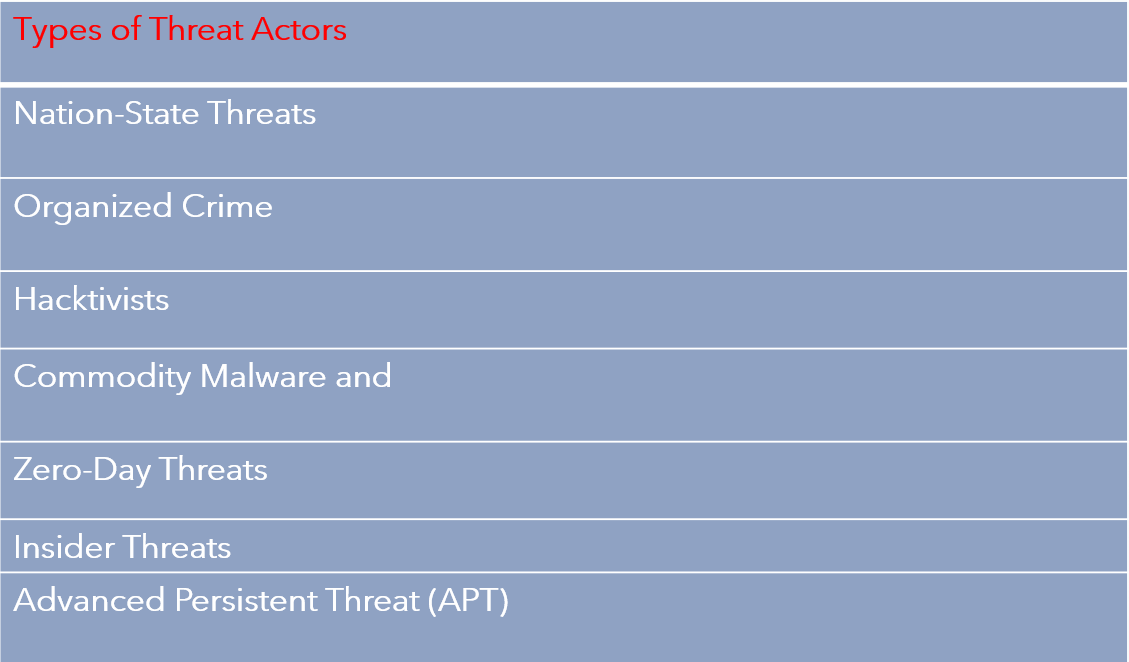 | Types of Threat Actors |
|---|
| Nation-State Threats |
| Organized Crime |
| Hacktivists |
| Commodity Malware and |
| Zero-Day Threats |
| Insider Threats |
| Advanced Persistent Threat (APT) |